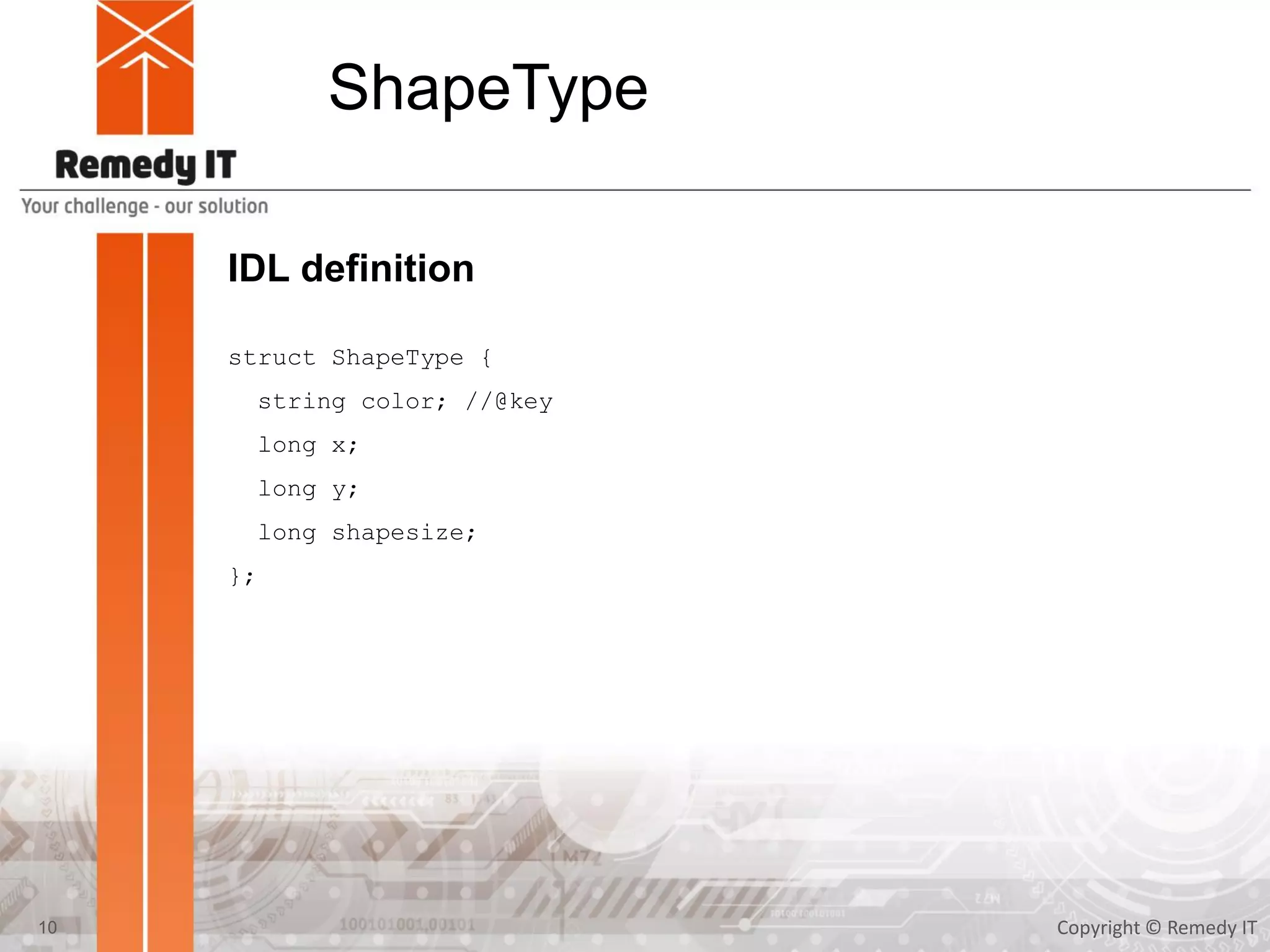 Remedy IT
Your challenge - our solution

ShapeType

IDL definition

struct ShapeType {
  string color; //@key
  long x;
  long y;
  long shapesize;
};

10

Copyright © Remedy IT